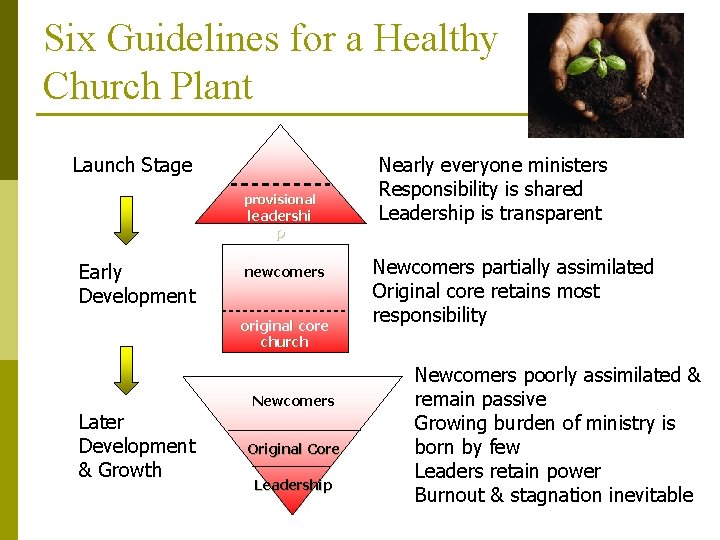 Six Guidelines for a Healthy Church Plant

Launch Stage

provisional leadershi p

Nearly everyone ministers
Responsibility is shared
Leadership is transparent

Early Development

newcomers

original core church

Newcomers partially assimilated
Original core retains most responsibility

Later Development & Growth

Newcomers

Original Core

Leadership

Newcomers poorly assimilated & remain passive
Growing burden of ministry is born by few
Leaders retain power
Burnout & stagnation inevitable